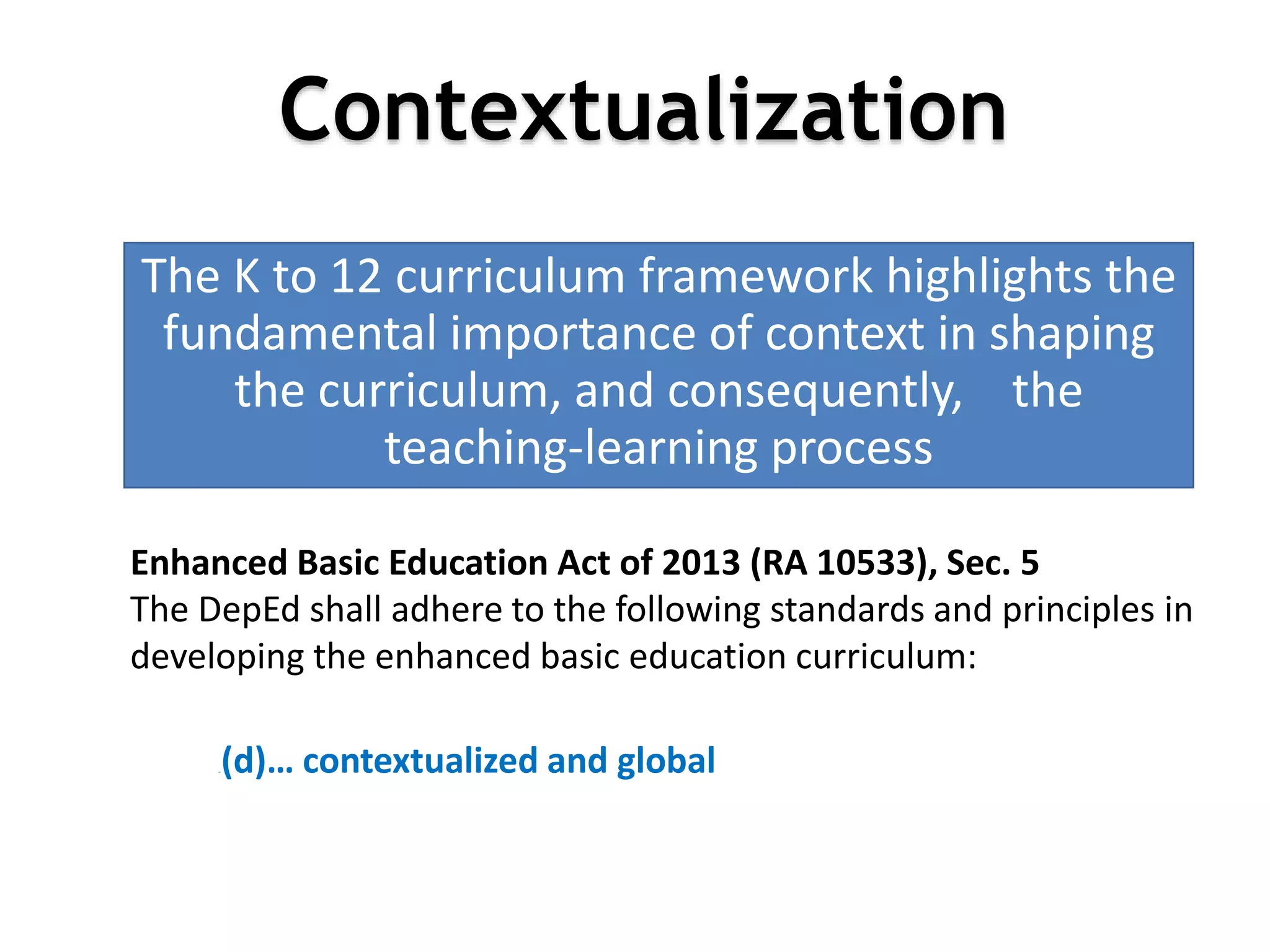 Contextualization

The K to 12 curriculum framework highlights the fundamental importance of context in shaping the curriculum, and consequently, the teaching-learning process

Enhanced Basic Education Act of 2013 (RA 10533), Sec. 5
The DepEd shall adhere to the following standards and principles in developing the enhanced basic education curriculum:

(d)… contextualized and global